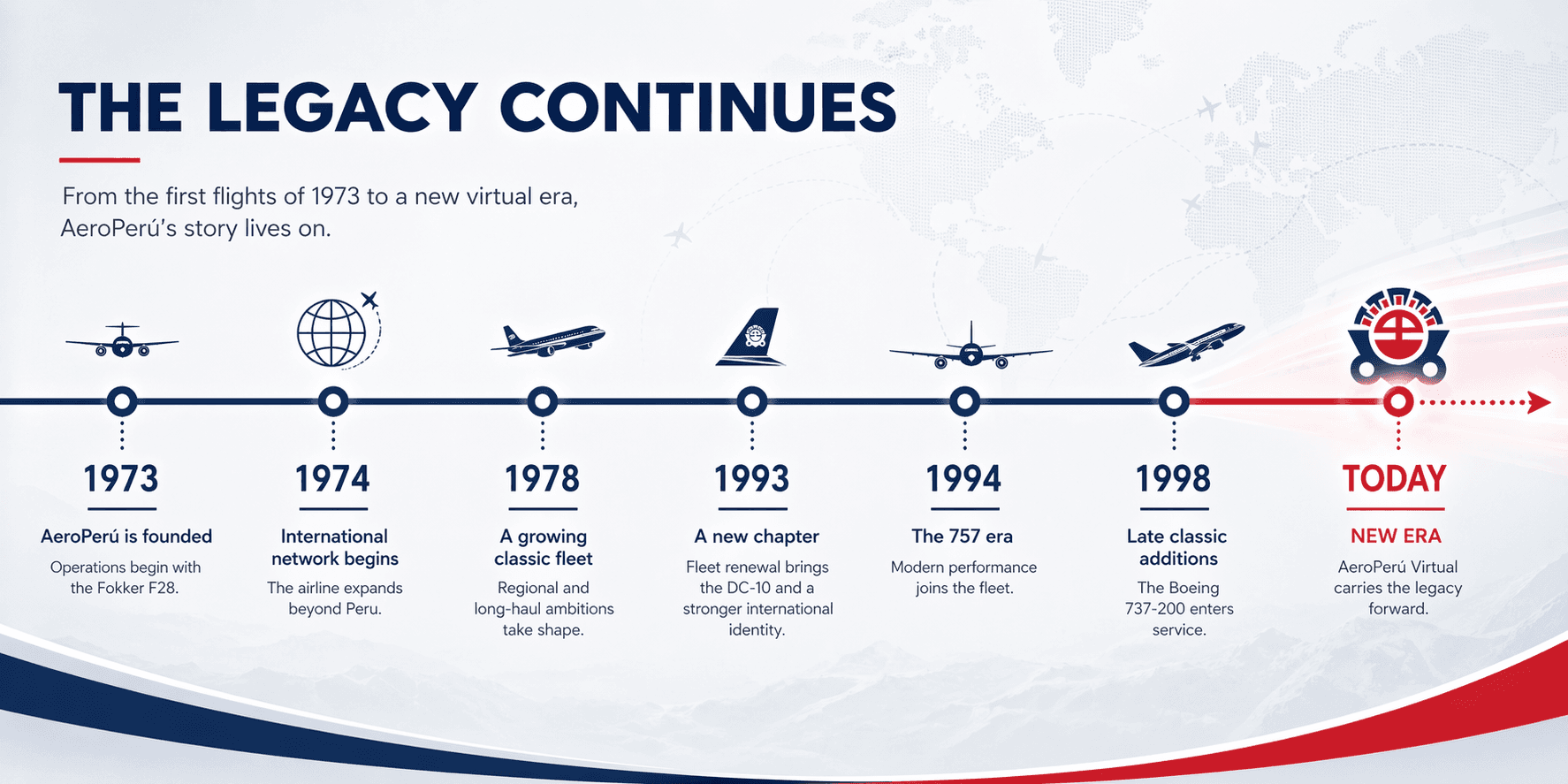 THE LEGACY CONTINUES

From the first flights of 1973 to a new virtual era, AeroPerú's story lives on.

1973
AeroPerú is founded
Operations begin with the Fokker F28.

1974
International network begins
The airline expands beyond Peru.

1978
A growing classic fleet
Regional and long-haul ambitions take shape.

1993
A new chapter
Fleet renewal brings the DC-10 and a stronger international identity.

1994
The 757 era
Modern performance joins the fleet.

1998
Late classic additions
The Boeing 737-200 enters service.

TODAY
NEW ERA
AeroPerú Virtual carries the legacy forward.